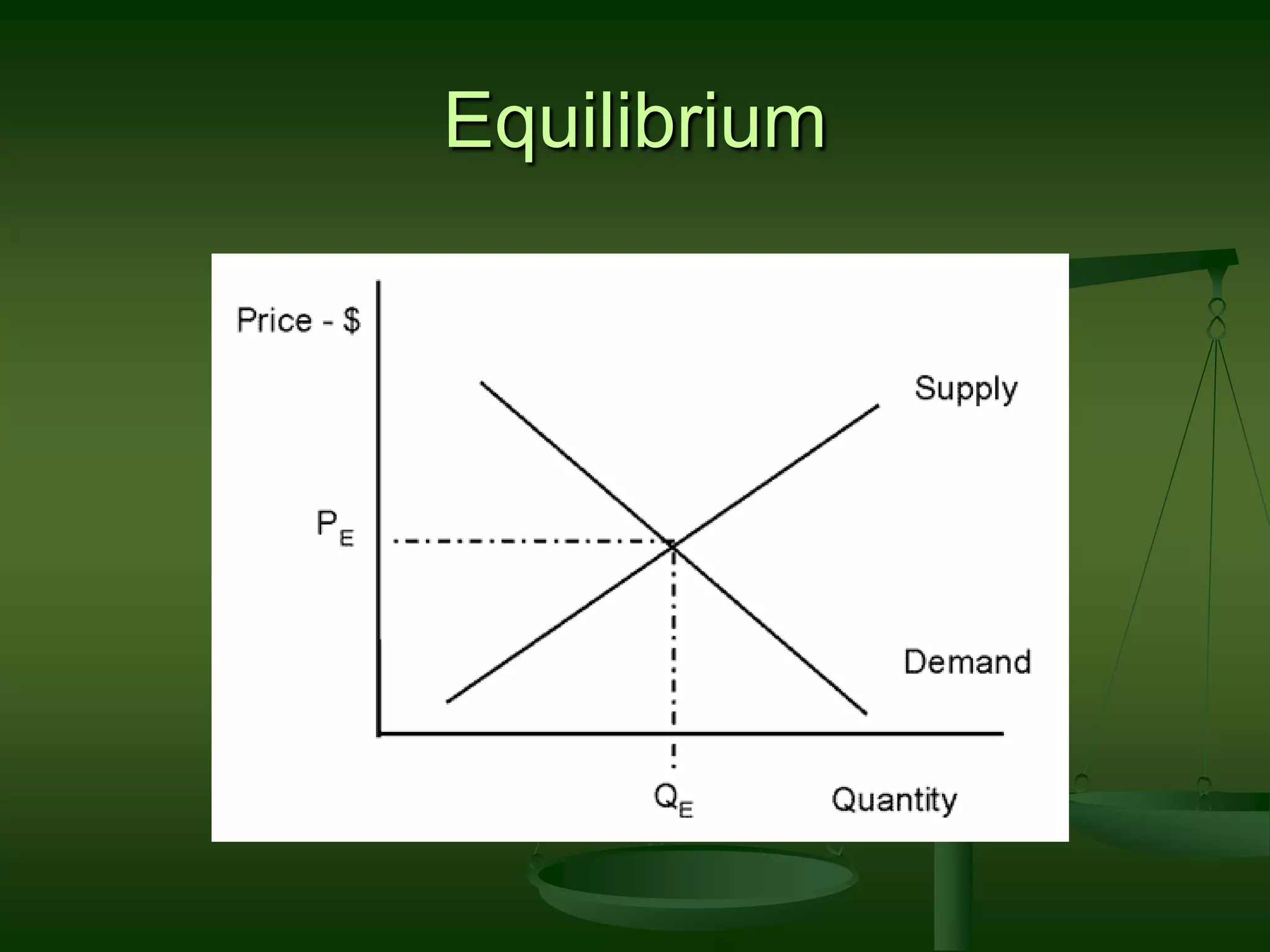 Equilibrium

Price - $

Supply

$P_E$

Demand

$Q_E$

Quantity